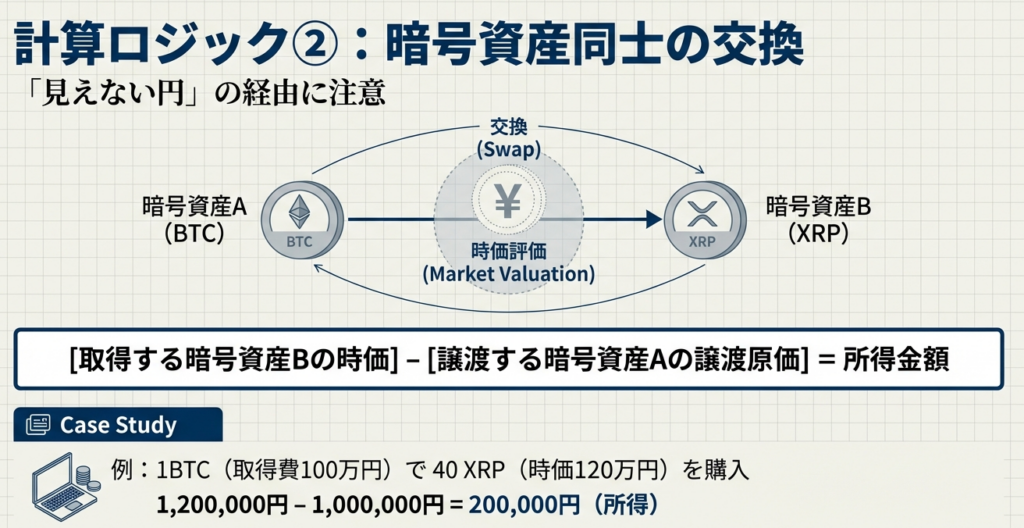 計算ロジック②：暗号資産同士の交換

「見えない円」の経由に注意

交換
(Swap)

暗号資産A
(BTC)

BTC

¥

時価評価
(Market Valuation)

XRP

暗号資産B
(XRP)

[取得する暗号資産Bの時価] – [譲渡する暗号資産Aの譲渡原価] = 所得金額

Case Study

例：1BTC（取得費100万円）で 40 XRP（時価120万円）を購入

1,200,000円 – 1,000,000円 = 200,000円（所得）